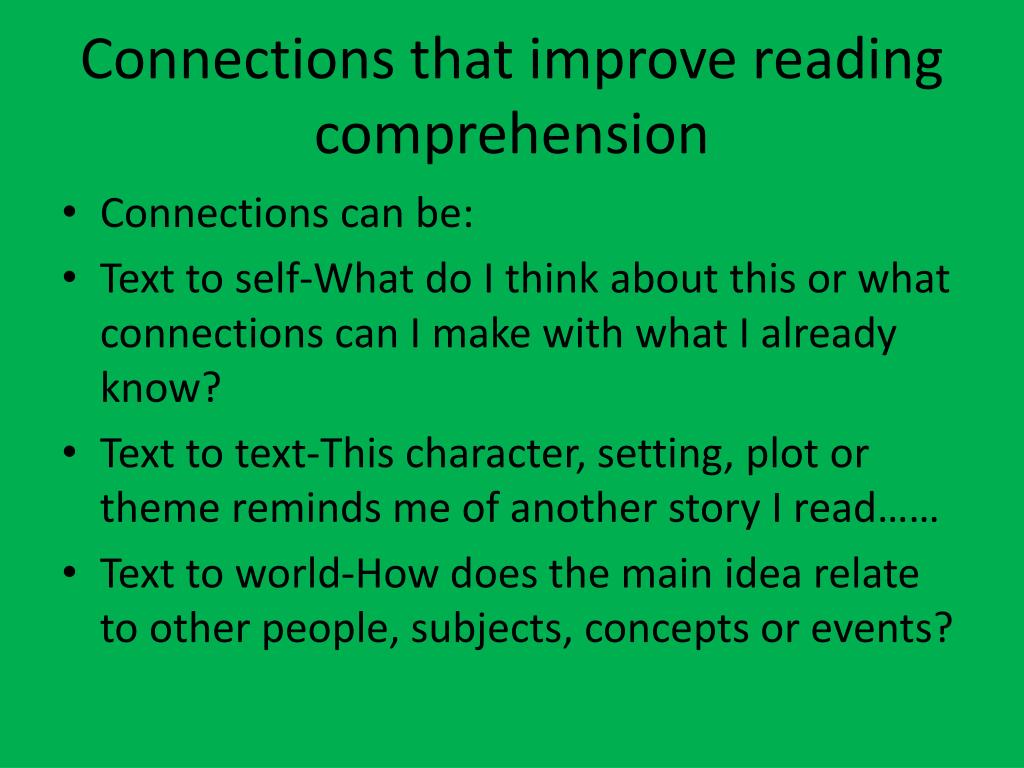 Connections that improve reading comprehension

• Connections can be:
• Text to self-What do I think about this or what connections can I make with what I already know?
• Text to text-This character, setting, plot or theme reminds me of another story I read……
• Text to world-How does the main idea relate to other people, subjects, concepts or events?